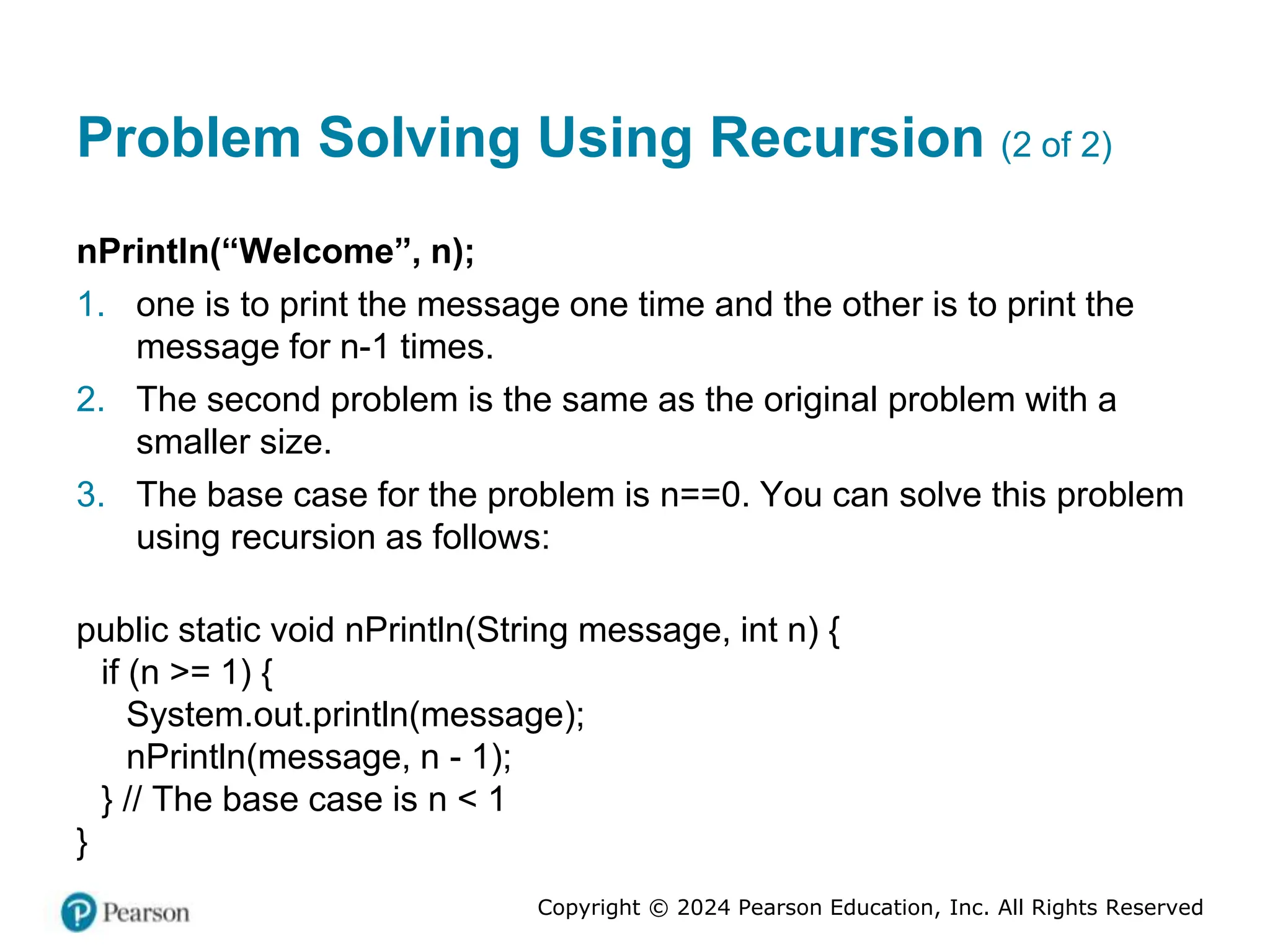 Problem Solving Using Recursion (2 of 2)

nPrintln(“Welcome”, n);

1. one is to print the message one time and the other is to print the message for n-1 times.
2. The second problem is the same as the original problem with a smaller size.
3. The base case for the problem is n==0. You can solve this problem using recursion as follows:

public static void nPrintln(String message, int n) {
  if (n >= 1) {
    System.out.println(message);
    nPrintln(message, n - 1);
  } // The base case is n < 1
}

Pearson

Copyright © 2024 Pearson Education, Inc. All Rights Reserved